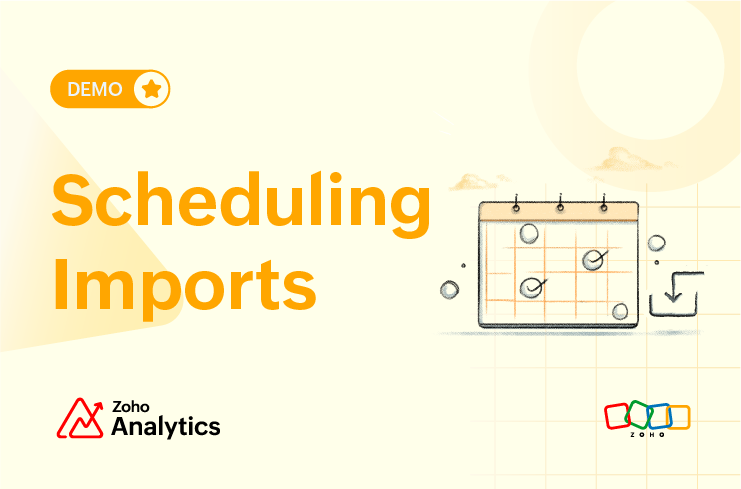 DEMO

Scheduling Imports

Zoho Analytics

ZOHO